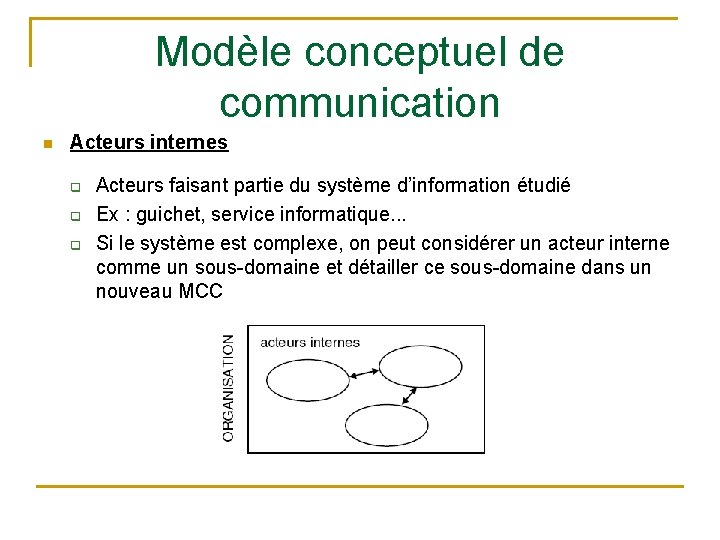 Modèle conceptuel de communication

Acteurs internes

Acteurs faisant partie du système d'information étudié

Ex : guichet, service informatique...

Si le système est complexe, on peut considérer un acteur interne comme un sous-domaine et détailler ce sous-domaine dans un nouveau MCC

ORGANISATION

acteurs internes